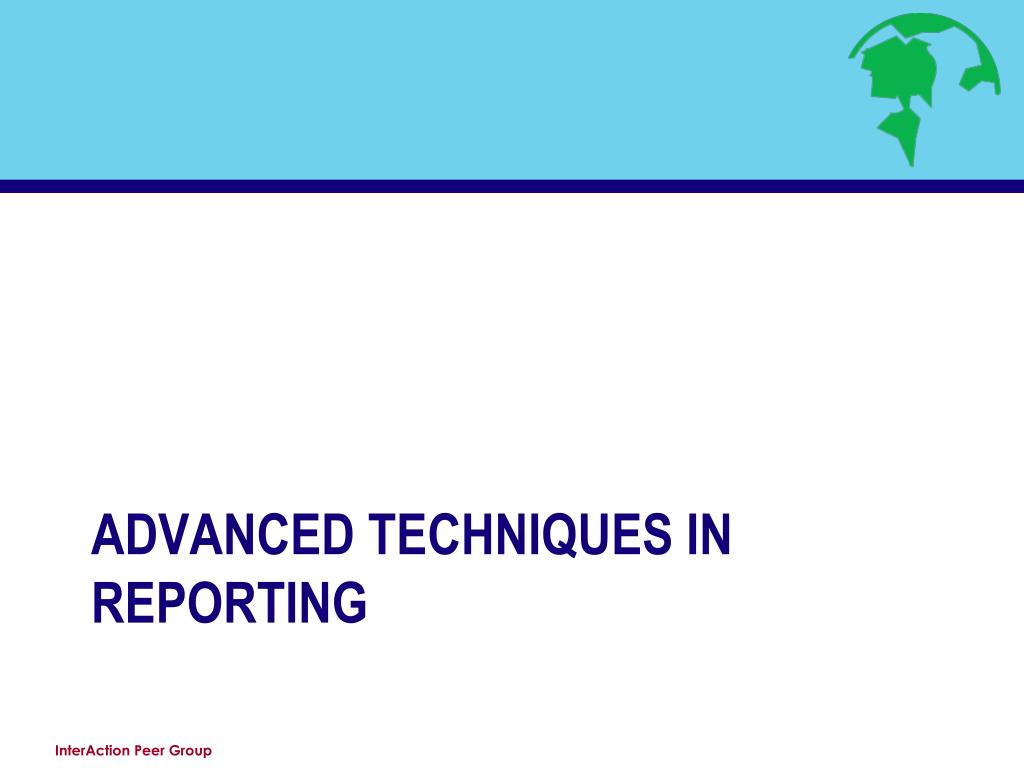 ADVANCED TECHNIQUES IN REPORTING

InterAction Peer Group